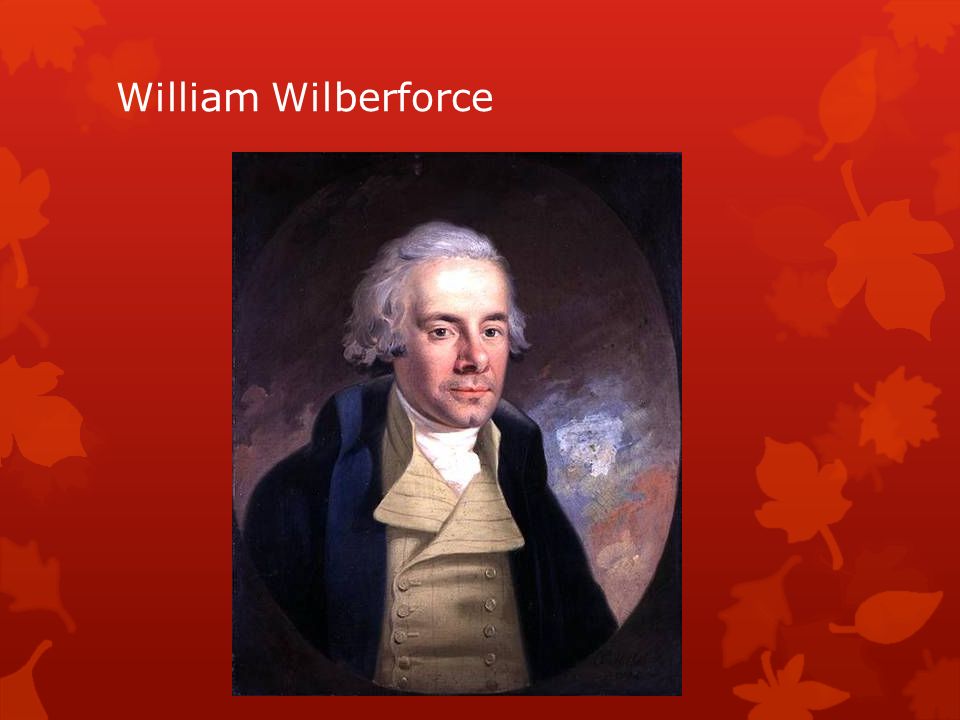 William Wilberforce